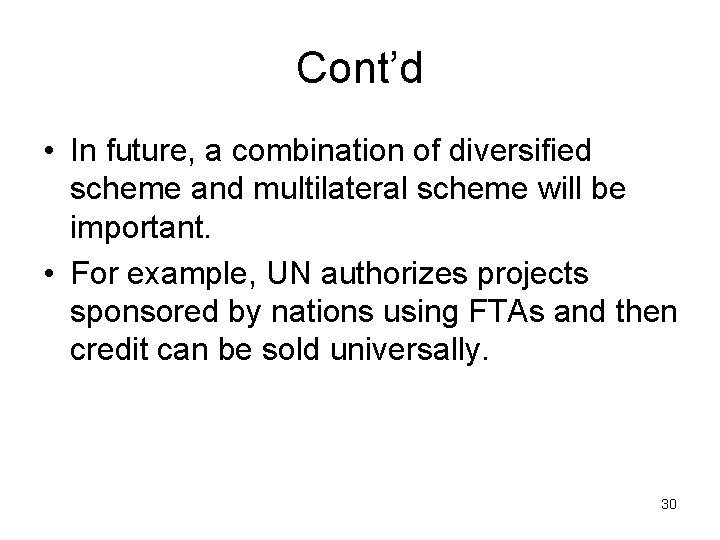 Cont’d

• In future, a combination of diversified scheme and multilateral scheme will be important.

• For example, UN authorizes projects sponsored by nations using FTAs and then credit can be sold universally.

30